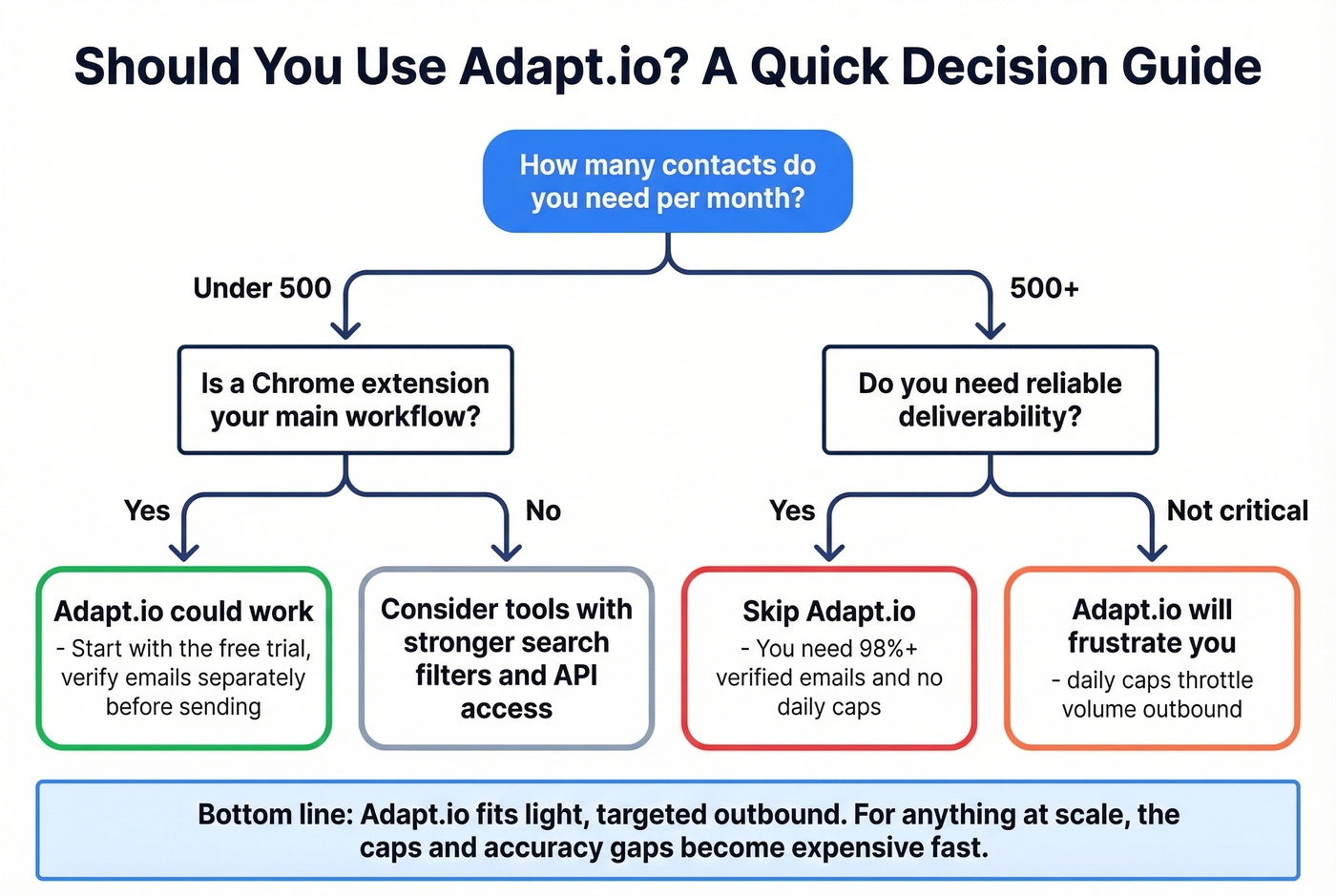 Should You Use Adapt.io? A Quick Decision Guide

How many contacts do you need per month?

Under 500

500+

Is a Chrome extension your main workflow?

Do you need reliable deliverability?

Yes

No

Yes

Not critical

Adapt.io could work
- Start with the free trial, verify emails separately before sending

Consider tools with stronger search filters and API access

Skip Adapt.io
- You need 98%+ verified emails and no daily caps

Adapt.io will frustrate you
- daily caps throttle volume outbound

Bottom line: Adapt.io fits light, targeted outbound. For anything at scale, the caps and accuracy gaps become expensive fast.